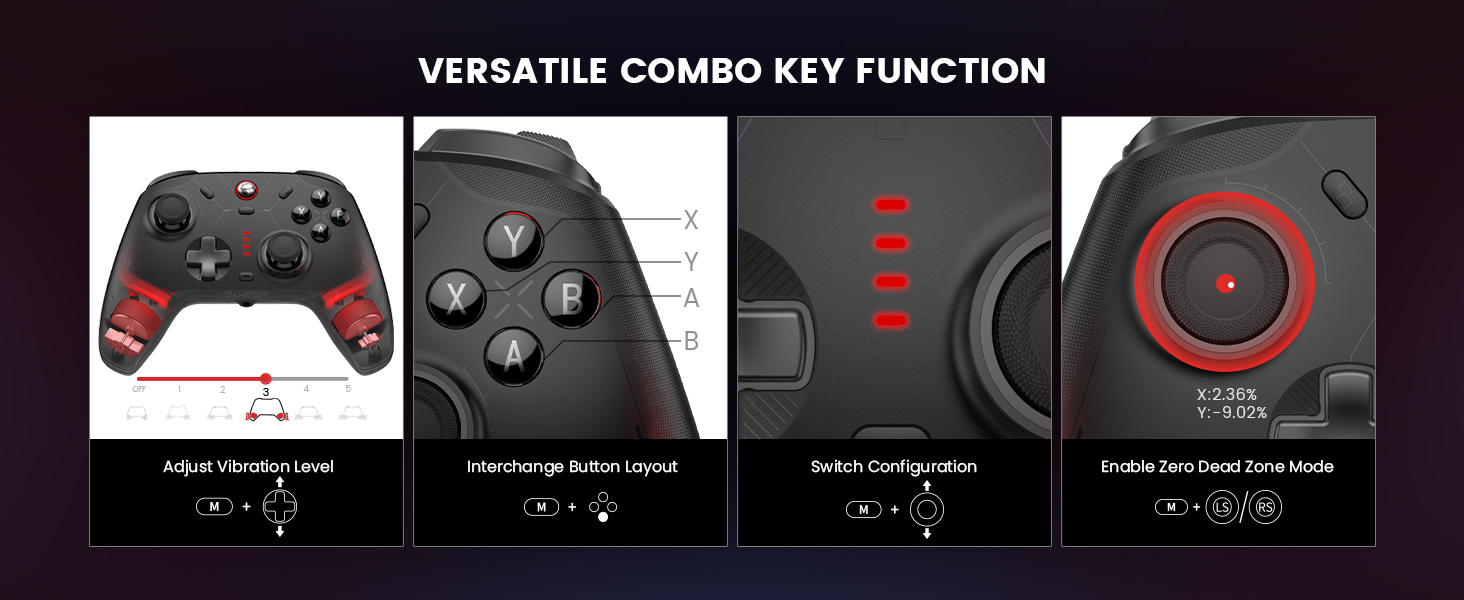 VERSATILE COMBO KEY FUNCTION

OFF 1 2 3 4 5

Adjust Vibration Level

M +

Y X B A

X
Y
A
B

Interchange Button Layout

M +

Switch Configuration

M +

X:2.36%
Y:-9.02%

Enable Zero Dead Zone Mode

M + LS / RS